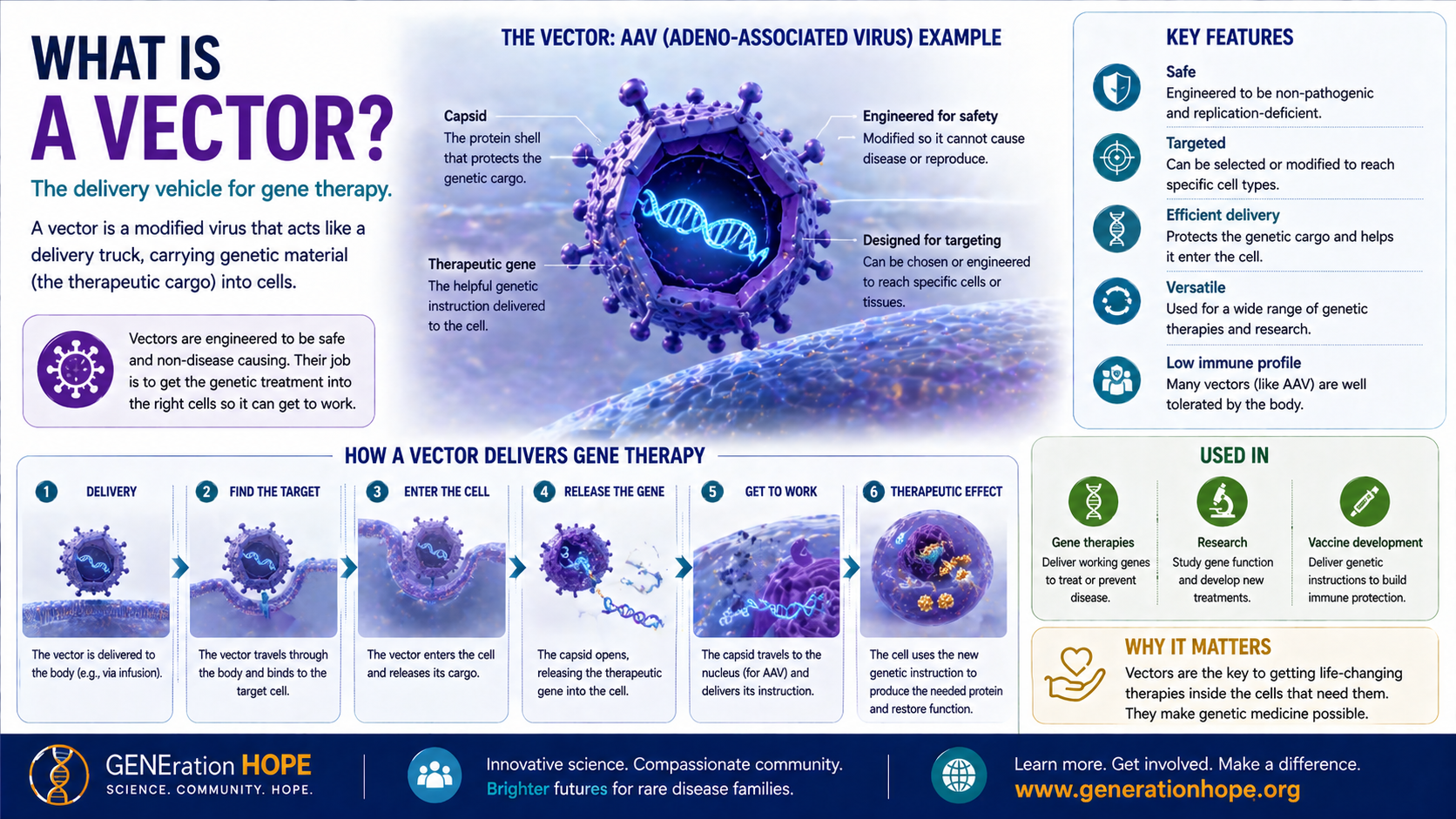 WHAT IS
A VECTOR?

The delivery vehicle for gene therapy.

A vector is a modified virus that acts like a delivery truck, carrying genetic material (the therapeutic cargo) into cells.

Vectors are engineered to be safe and non-disease causing. Their job is to get the genetic treatment into the right cells so it can get to work.

THE VECTOR: AAV (ADENO-ASSOCIATED VIRUS) EXAMPLE

Capsid
The protein shell that protects the genetic cargo.

Therapeutic gene
The helpful genetic instruction delivered to the cell.

Engineered for safety
Modified so it cannot cause disease or reproduce.

Designed for targeting
Can be chosen or engineered to reach specific cells or tissues.

KEY FEATURES

Safe
Engineered to be non-pathogenic and replication-deficient.

Targeted
Can be selected or modified to reach specific cell types.

Efficient delivery
Protects the genetic cargo and helps it enter the cell.

Versatile
Used for a wide range of genetic therapies and research.

Low immune profile
Many vectors (like AAV) are well tolerated by the body.

HOW A VECTOR DELIVERS GENE THERAPY

1 DELIVERY
The vector is delivered to the body (e.g., via infusion).

2 FIND THE TARGET
The vector travels through the body and binds to the target cell.

3 ENTER THE CELL
The vector enters the cell and releases its cargo.

4 RELEASE THE GENE
The capsid opens, releasing the therapeutic gene into the cell.

5 GET TO WORK
The capsid travels to the nucleus (for AAV) and delivers its instruction.

6 THERAPEUTIC EFFECT
The cell uses the new genetic instruction to produce the needed protein and restore function.

USED IN

Gene therapies
Deliver working genes to treat or prevent disease.

Research
Study gene function and develop new treatments.

Vaccine development
Deliver genetic instructions to build immune protection.

WHY IT MATTERS
Vectors are the key to getting life-changing therapies inside the cells that need them. They make genetic medicine possible.

GENEration HOPE
SCIENCE. COMMUNITY. HOPE.

Innovative science. Compassionate community.
Brighter futures for rare disease families.

Learn more. Get involved. Make a difference.
www.generationhope.org